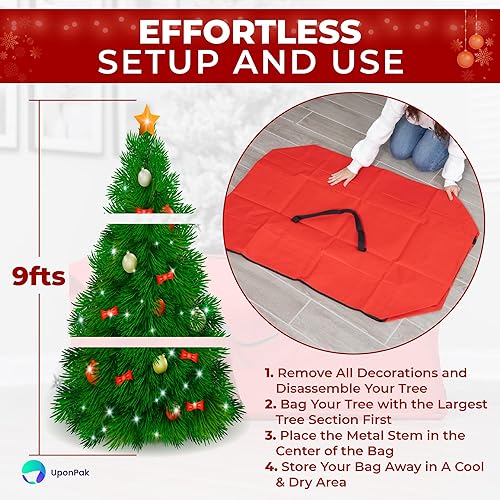 EFFORTLESS
SETUP AND USE

9fts

1. Remove All Decorations and Disassemble Your Tree
2. Bag Your Tree with the Largest Tree Section First
3. Place the Metal Stem in the Center of the Bag
4. Store Your Bag Away in A Cool & Dry Area

UponPak